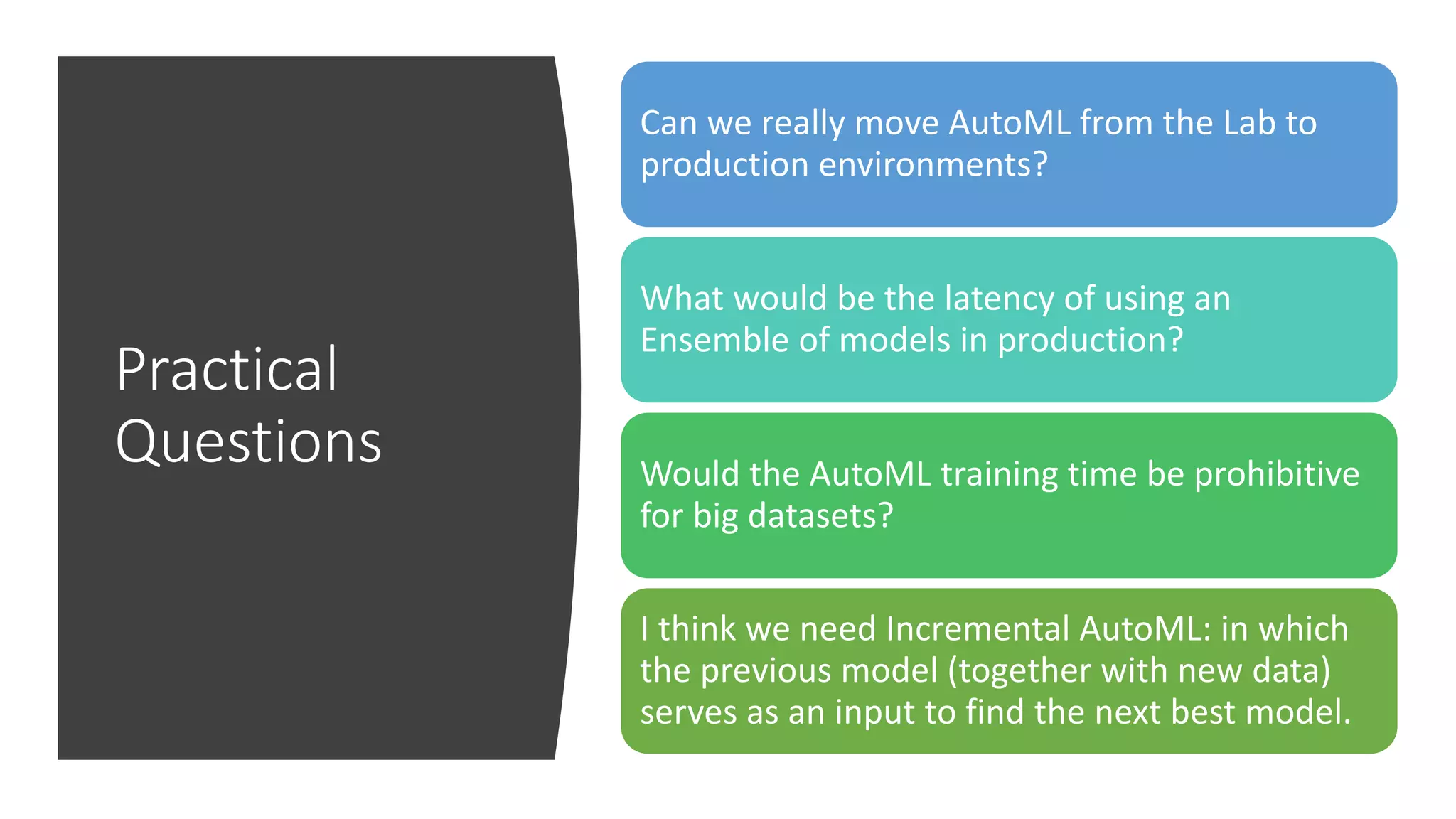 Practical Questions

Can we really move AutoML from the Lab to production environments?

What would be the latency of using an Ensemble of models in production?

Would the AutoML training time be prohibitive for big datasets?

I think we need Incremental AutoML: in which the previous model (together with new data) serves as an input to find the next best model.